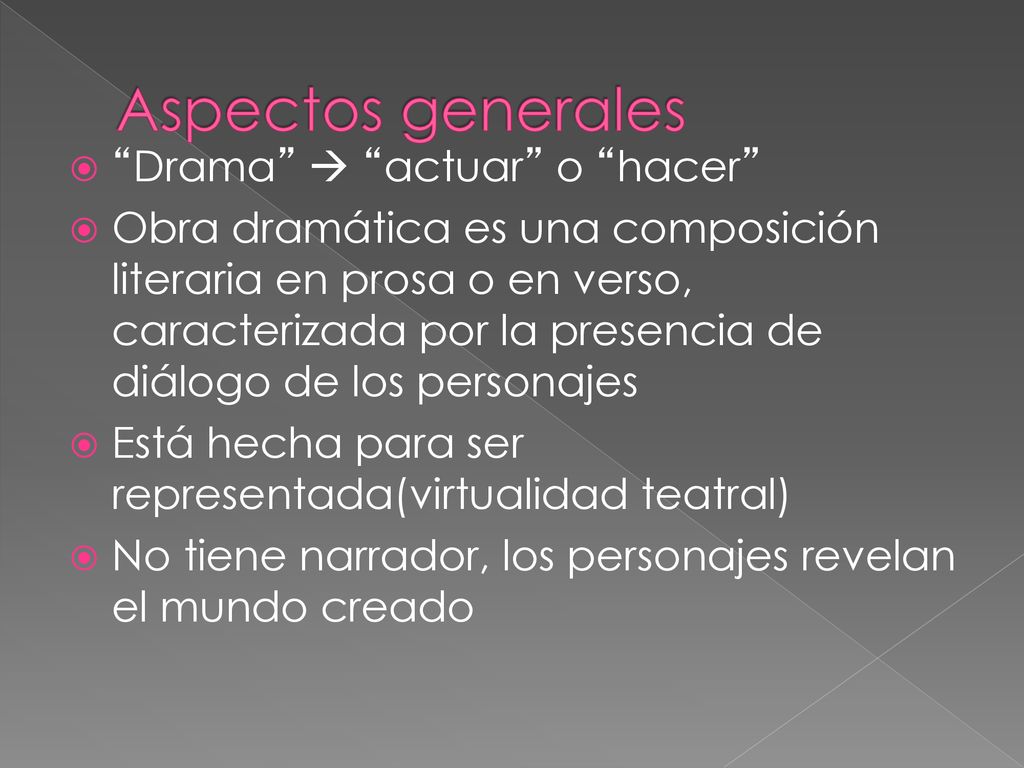 Aspectos generales

“Drama” → “actuar” o “hacer”

Obra dramática es una composición literaria en prosa o en verso, caracterizada por la presencia de diálogo de los personajes

Está hecha para ser representada(virtualidad teatral)

No tiene narrador, los personajes revelan el mundo creado